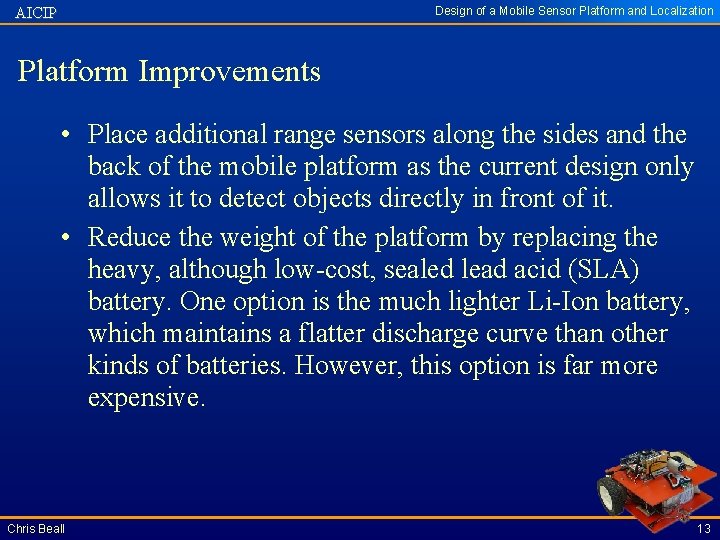 AICIP

Design of a Mobile Sensor Platform and Localization

Platform Improvements

• Place additional range sensors along the sides and the back of the mobile platform as the current design only allows it to detect objects directly in front of it.

• Reduce the weight of the platform by replacing the heavy, although low-cost, sealed lead acid (SLA) battery. One option is the much lighter Li-Ion battery, which maintains a flatter discharge curve than other kinds of batteries. However, this option is far more expensive.

Chris Beall

13